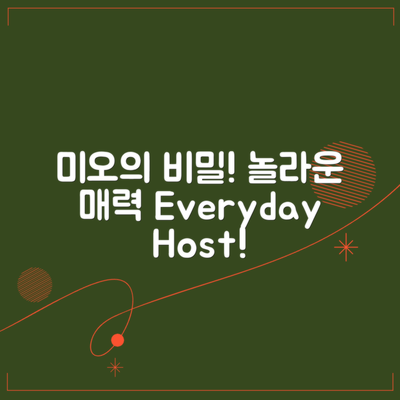 미오의 비밀! 놀라운 매력 Everyday Host!